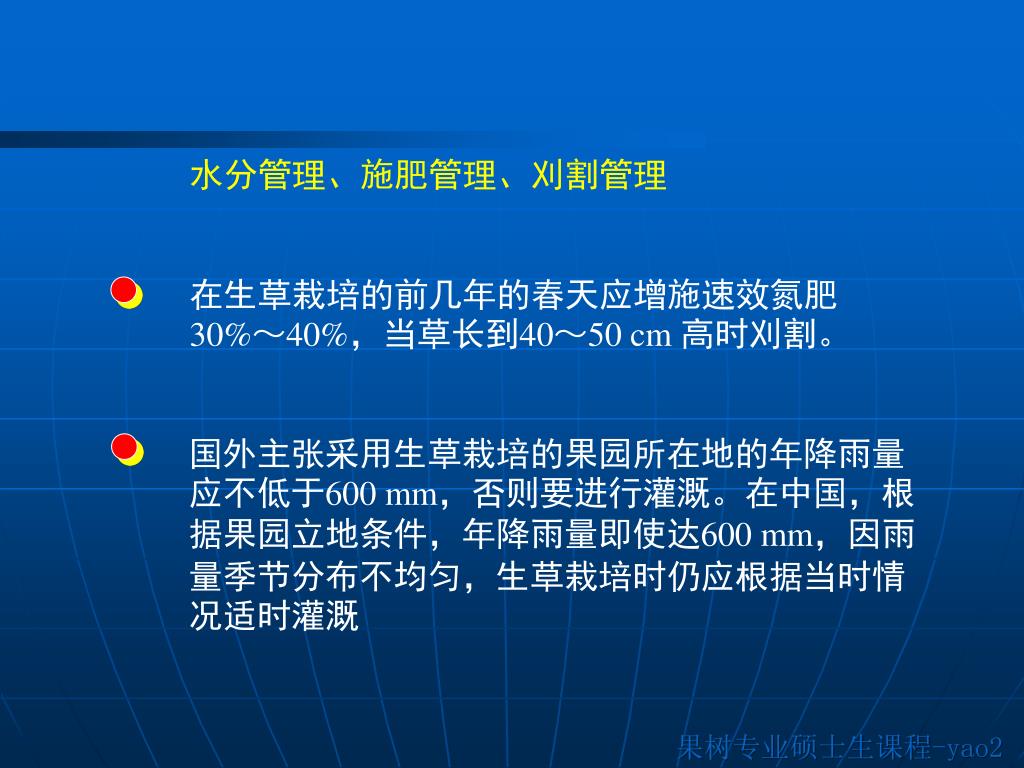 水分管理、施肥管理、刈割管理

在生草栽培的前几年的春天应增施速效氮肥30%～40%，当草长到40～50 cm 高时刈割。

国外主张采用生草栽培的果园所在地的年降雨量应不低于600 mm，否则要进行灌溉。在中国，根据果园立地条件，年降雨量即使达600 mm，因雨量季节分布不均匀，生草栽培时仍应根据当时情况适时灌溉

果树专业硕士生课程-yao2